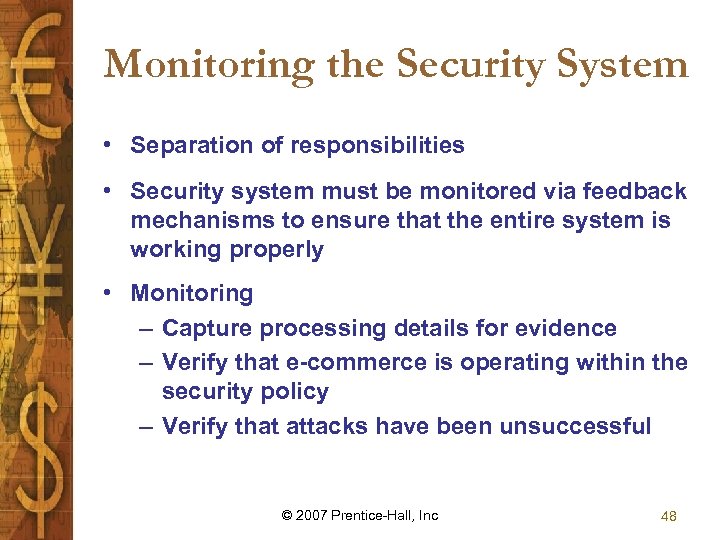 Monitoring the Security System

• Separation of responsibilities

• Security system must be monitored via feedback mechanisms to ensure that the entire system is working properly

• Monitoring
– Capture processing details for evidence
– Verify that e-commerce is operating within the security policy
– Verify that attacks have been unsuccessful

© 2007 Prentice-Hall, Inc

48